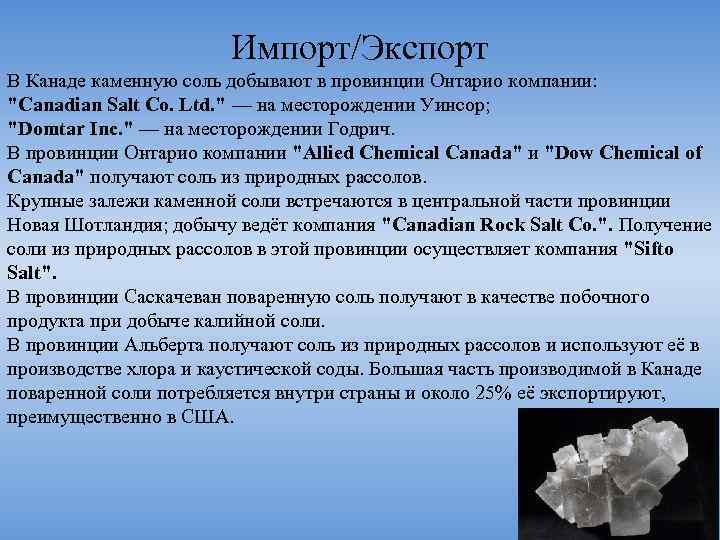 Импорт/Экспорт

В Канаде каменную соль добывают в провинции Онтарио компании:
"Canadian Salt Co. Ltd." — на месторождении Уинсор;
"Domtar Inc." — на месторождении Годрич.
В провинции Онтарио компании "Allied Chemical Canada" и "Dow Chemical of Canada" получают соль из природных рассолов.
Крупные залежи каменной соли встречаются в центральной части провинции Новая Шотландия; добычу ведёт компания "Canadian Rock Salt Co.". Получение соли из природных рассолов в этой провинции осуществляет компания "Sifto Salt".
В провинции Саскачеван поваренную соль получают в качестве побочного продукта при добыче калийной соли.
В провинции Альберта получают соль из природных рассолов и используют её в производстве хлора и каустической соды. Большая часть производимой в Канаде поваренной соли потребляется внутри страны и около 25% её экспортируют, преимущественно в США.